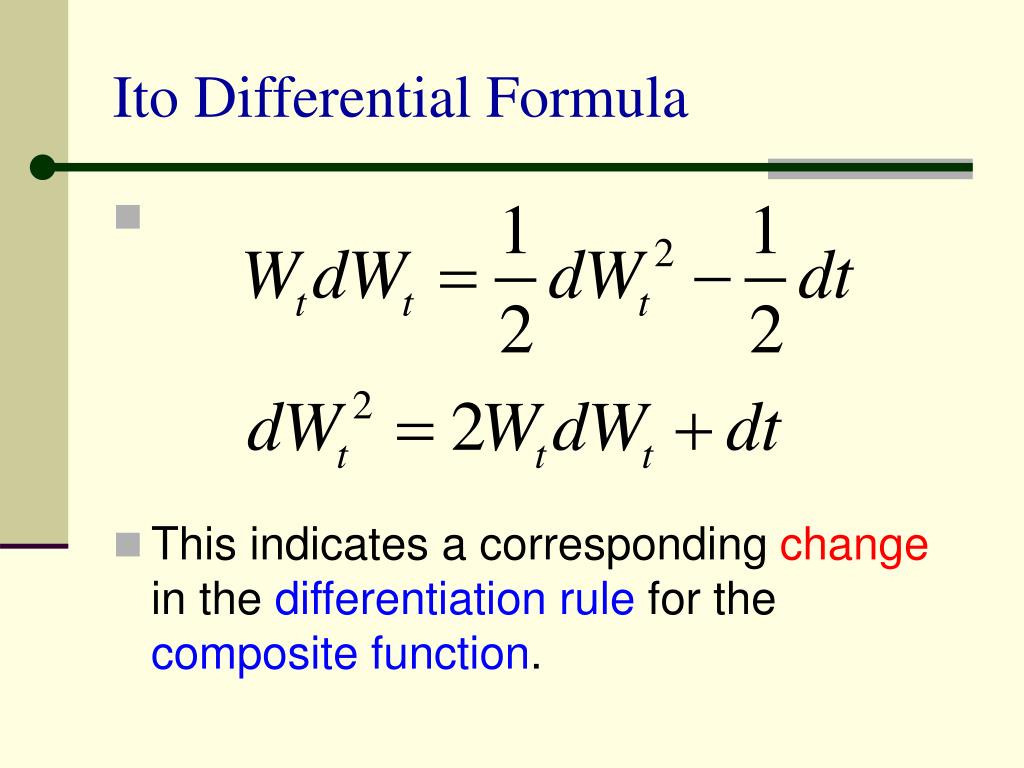 Ito Differential Formula

$W_t dW_t = \frac{1}{2} dW_t^2 - \frac{1}{2} dt$

$dW_t^2 = 2W_t dW_t + dt$

This indicates a corresponding change in the differentiation rule for the composite function.